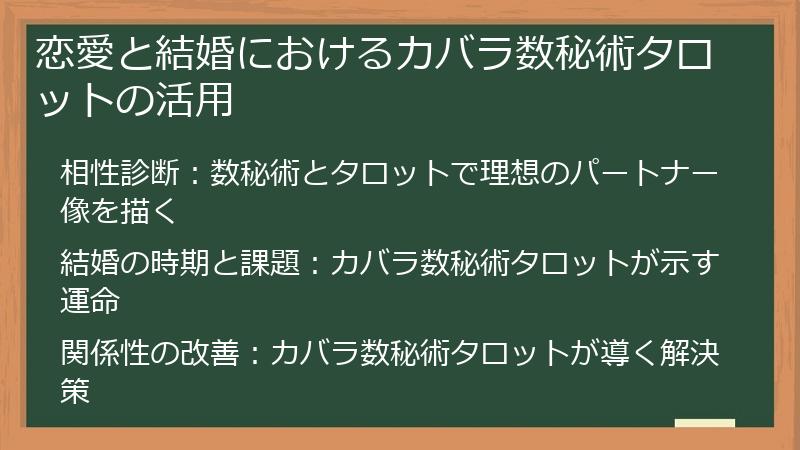 恋愛と結婚におけるカバラ数秘術タロットの活用

相性診断：数秘術とタロットで理想のパートナー像を描く

結婚の時期と課題：カバラ数秘術タロットが示す運命

関係性の改善：カバラ数秘術タロットが導く解決策